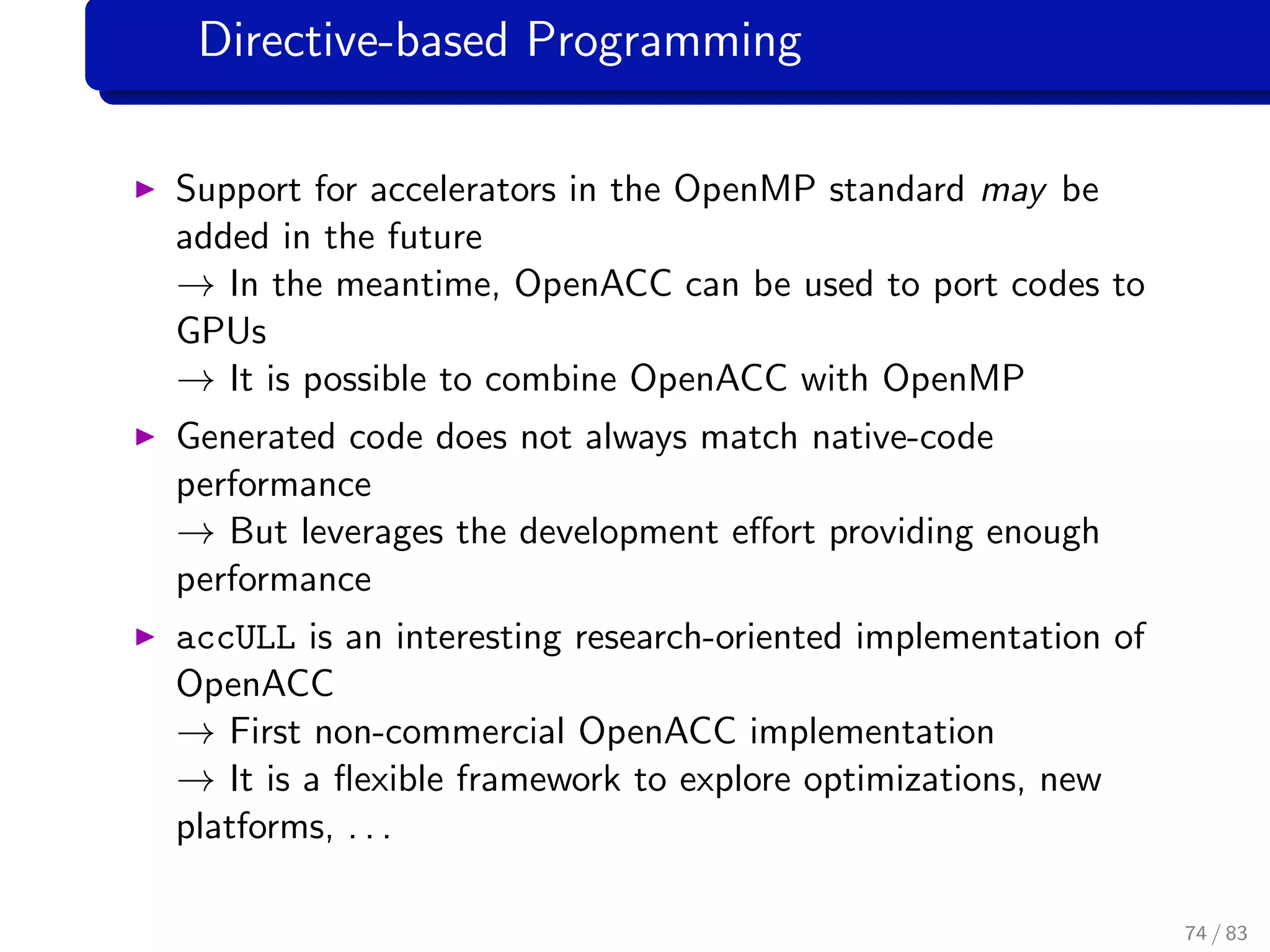 Directive-based Programming

▶ Support for accelerators in the OpenMP standard may be added in the future
→ In the meantime, OpenACC can be used to port codes to GPUs
→ It is possible to combine OpenACC with OpenMP

▶ Generated code does not always match native-code performance
→ But leverages the development effort providing enough performance

▶ accULL is an interesting research-oriented implementation of OpenACC
→ First non-commercial OpenACC implementation
→ It is a flexible framework to explore optimizations, new platforms, . . .

74 / 83